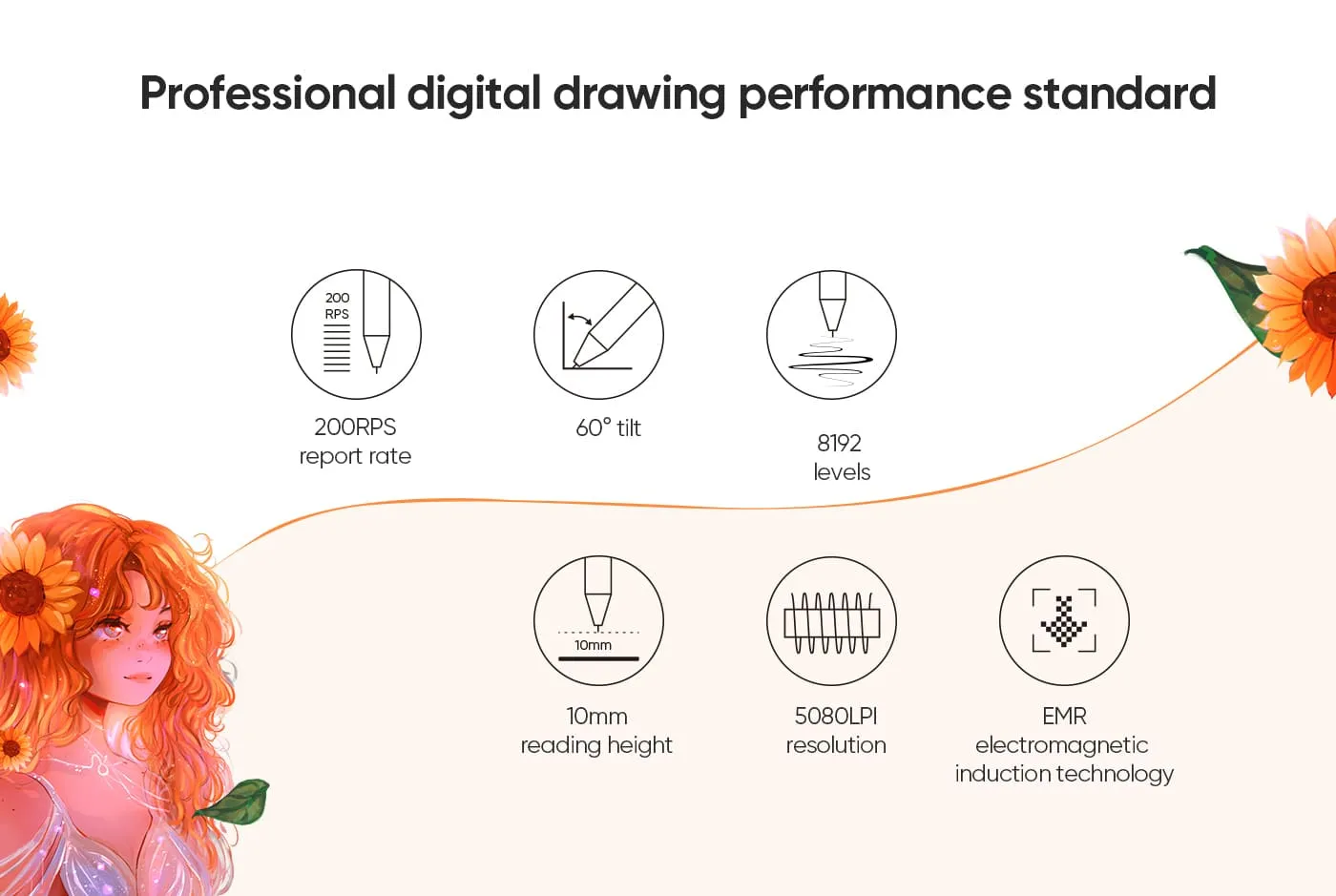 Professional digital drawing performance standard

200
RPS

200RPS
report rate

60° tilt

8192
levels

10mm

10mm
reading height

5080LPI
resolution

EMR
electromagnetic
induction technology